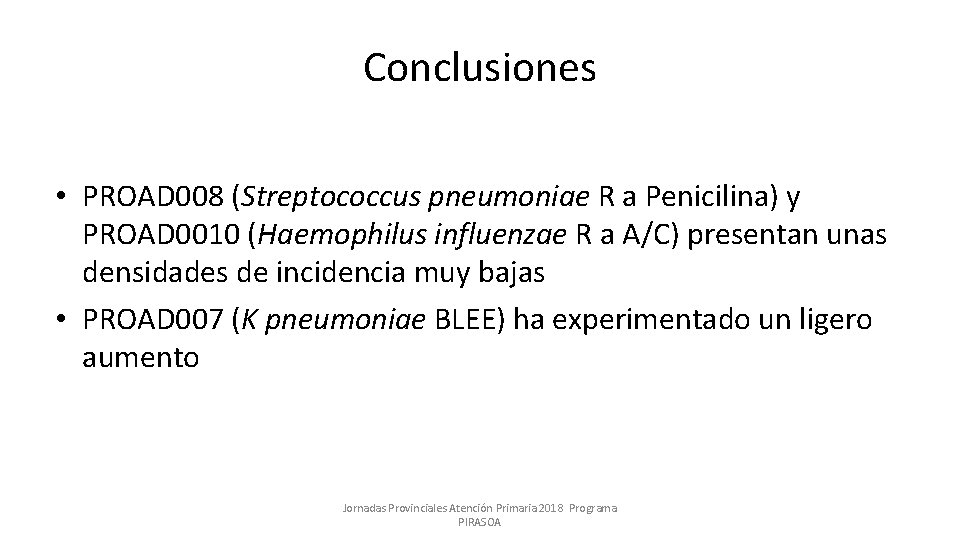 Conclusiones

• PROAD008 (Streptococcus pneumoniae R a Penicilina) y PROAD0010 (Haemophilus influenzae R a A/C) presentan unas densidades de incidencia muy bajas
• PROAD007 (K pneumoniae BLEE) ha experimentado un ligero aumento

Jornadas Provinciales Atención Primaria 2018 Programa PIRASOA